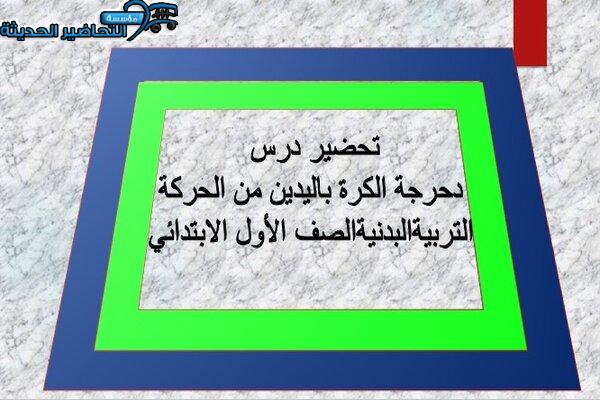 مؤسسة التحاضير الحديثة

تحضير درس
دحرجة الكرة باليدين من الحركة
التربيةالبدنيةالصف الأول الابتدائي